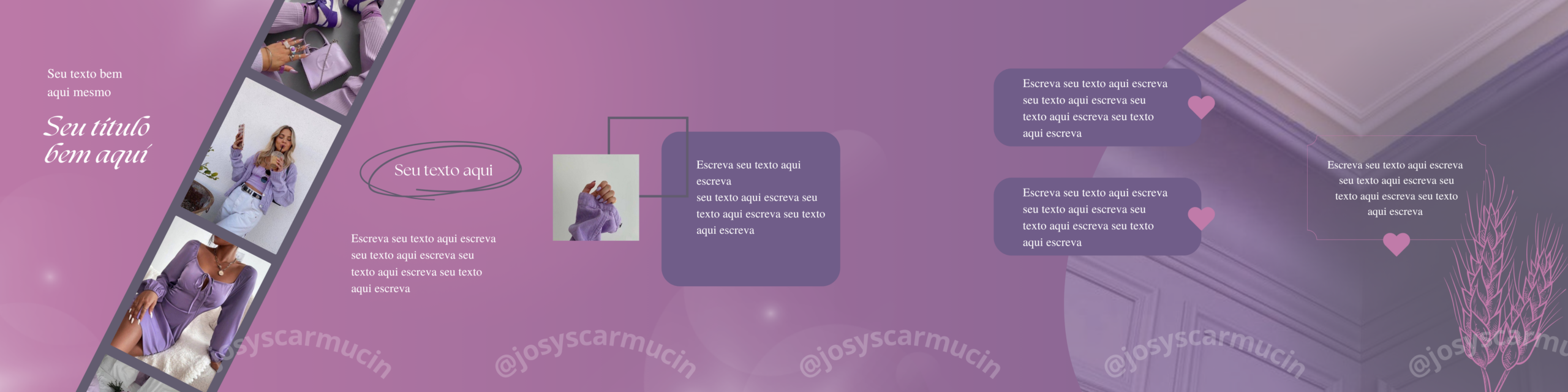 Seu texto bem aqui mesmo

Seu título bem aqui

Seu texto aqui

Escreva seu texto aqui escreva seu texto aqui escreva seu texto aqui escreva seu texto aqui escreva

Escreva seu texto aqui escreva
seu texto aqui escreva seu texto aqui escreva seu texto aqui escreva

Escreva seu texto aqui escreva seu texto aqui escreva seu texto aqui escreva seu texto aqui escreva

Escreva seu texto aqui escreva seu texto aqui escreva seu texto aqui escreva seu texto aqui escreva

Escreva seu texto aqui escreva seu texto aqui escreva seu texto aqui escreva seu texto aqui escreva

@josyscarmucin